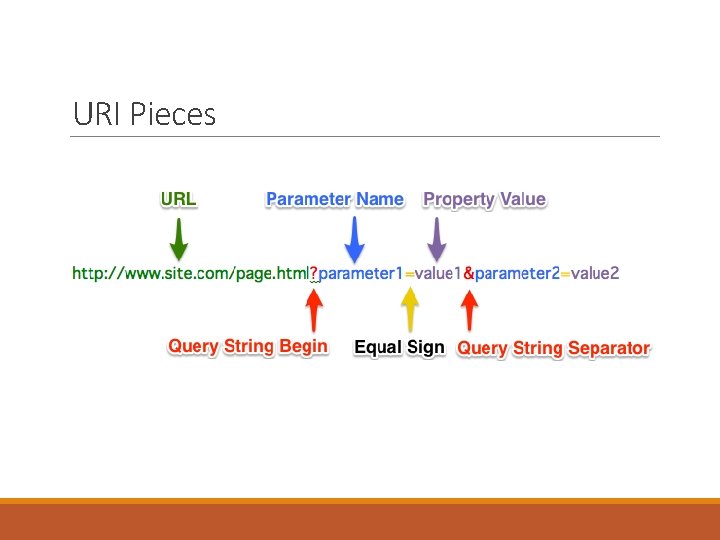 URI Pieces

URL

Parameter Name

Property Value

http://www.site.com/page.html?parameter1=value1&parameter2=value2

Query String Begin

Equal Sign

Query String Separator